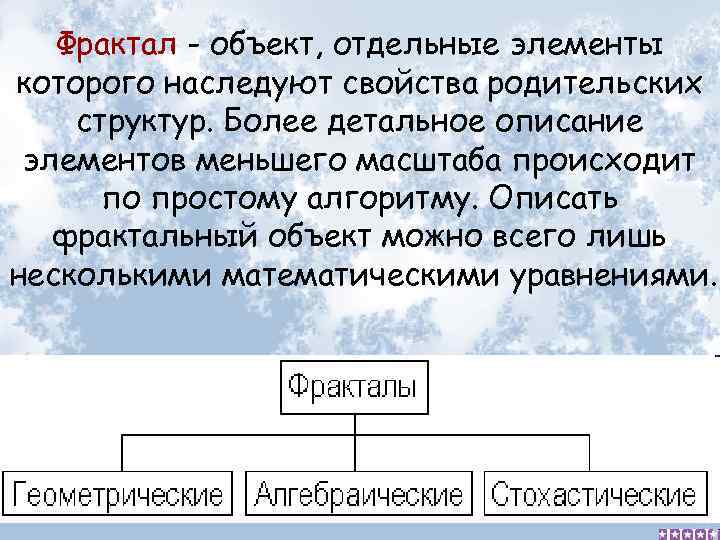 Фрактал - объект, отдельные элементы которого наследуют свойства родительских структур. Более детальное описание элементов меньшего масштаба происходит по простому алгоритму. Описать фрактальный объект можно всего лишь несколькими математическими уравнениями.

Фракталы

Геометрические

Алгебраические

Стохастические